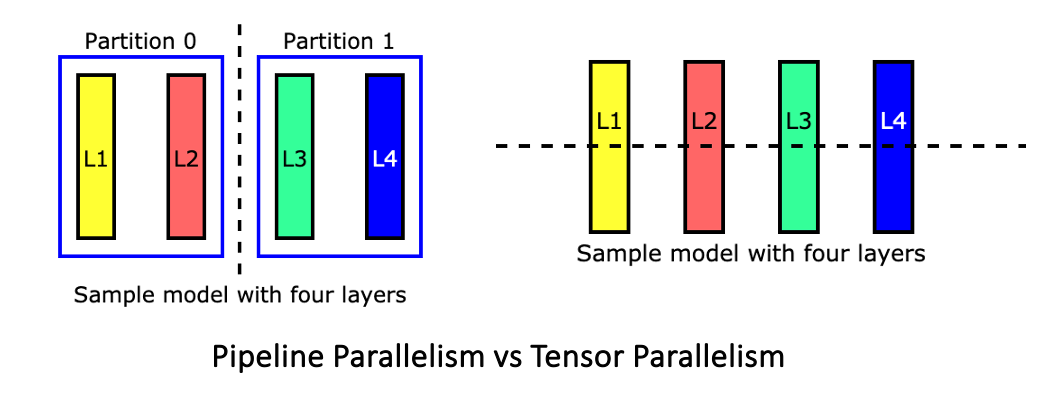 Partition 0

Partition 1

L1

L2

L3

L4

Sample model with four layers

L1

L2

L3

L4

Sample model with four layers

Pipeline Parallelism vs Tensor Parallelism